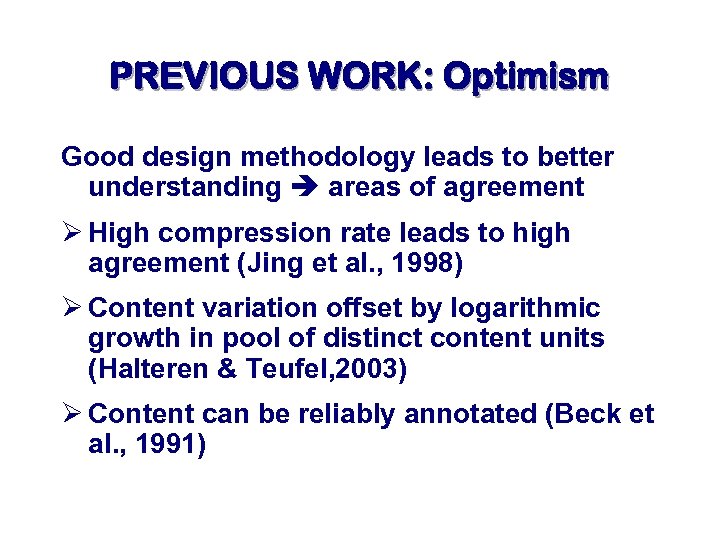 PREVIOUS WORK: Optimism

Good design methodology leads to better understanding ➔ areas of agreement

➢ High compression rate leads to high agreement (Jing et al., 1998)

➢ Content variation offset by logarithmic growth in pool of distinct content units (Halteren & Teufel,2003)

➢ Content can be reliably annotated (Beck et al., 1991)